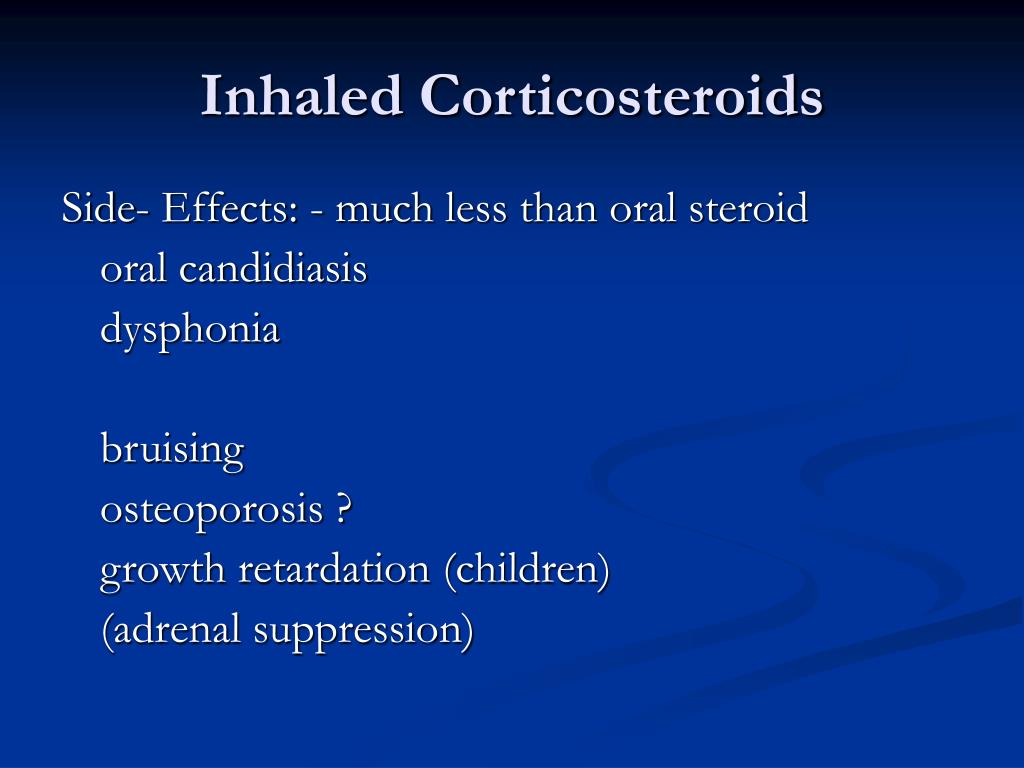 Inhaled Corticosteroids

Side- Effects: - much less than oral steroid
oral candidiasis
dysphonia

bruising
osteoporosis ?
growth retardation (children)
(adrenal suppression)